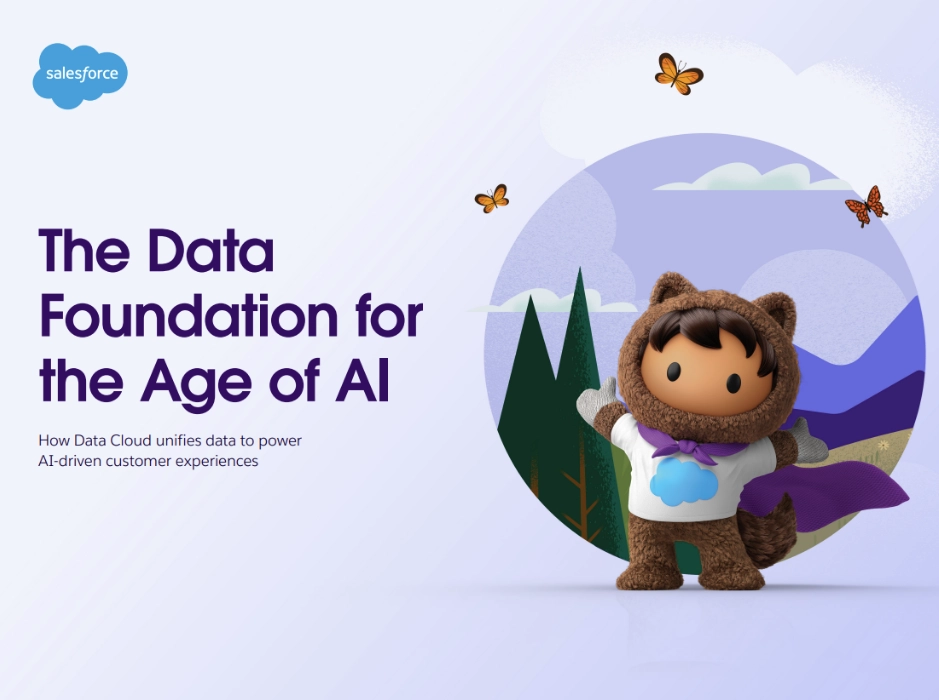 salesforce

The Data Foundation for the Age of AI

How Data Cloud unifies data to power AI-driven customer experiences